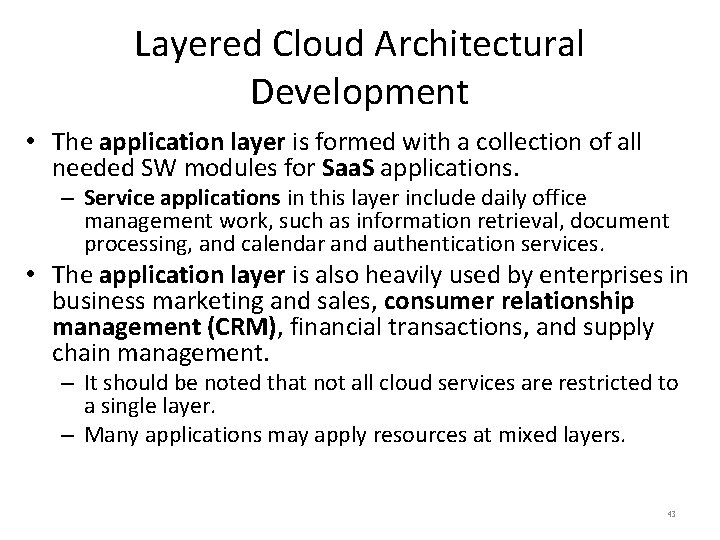 Layered Cloud Architectural Development

• The application layer is formed with a collection of all needed SW modules for SaaS applications.
  – Service applications in this layer include daily office management work, such as information retrieval, document processing, and calendar and authentication services.
• The application layer is also heavily used by enterprises in business marketing and sales, consumer relationship management (CRM), financial transactions, and supply chain management.
  – It should be noted that not all cloud services are restricted to a single layer.
  – Many applications may apply resources at mixed layers.

43